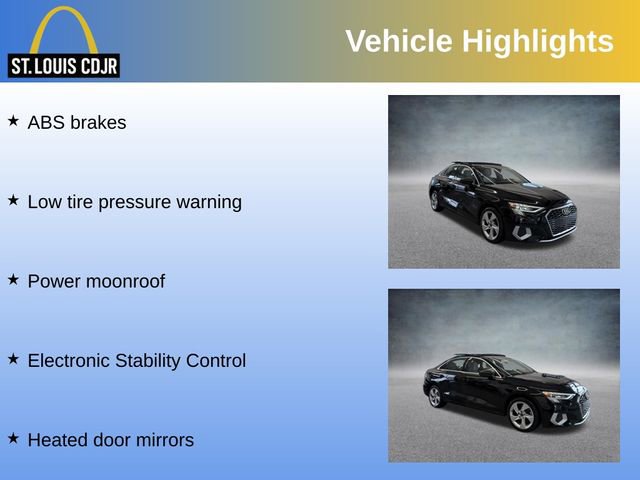 ST. LOUIS CDJR

Vehicle Highlights

★ ABS brakes

★ Low tire pressure warning

★ Power moonroof

★ Electronic Stability Control

★ Heated door mirrors